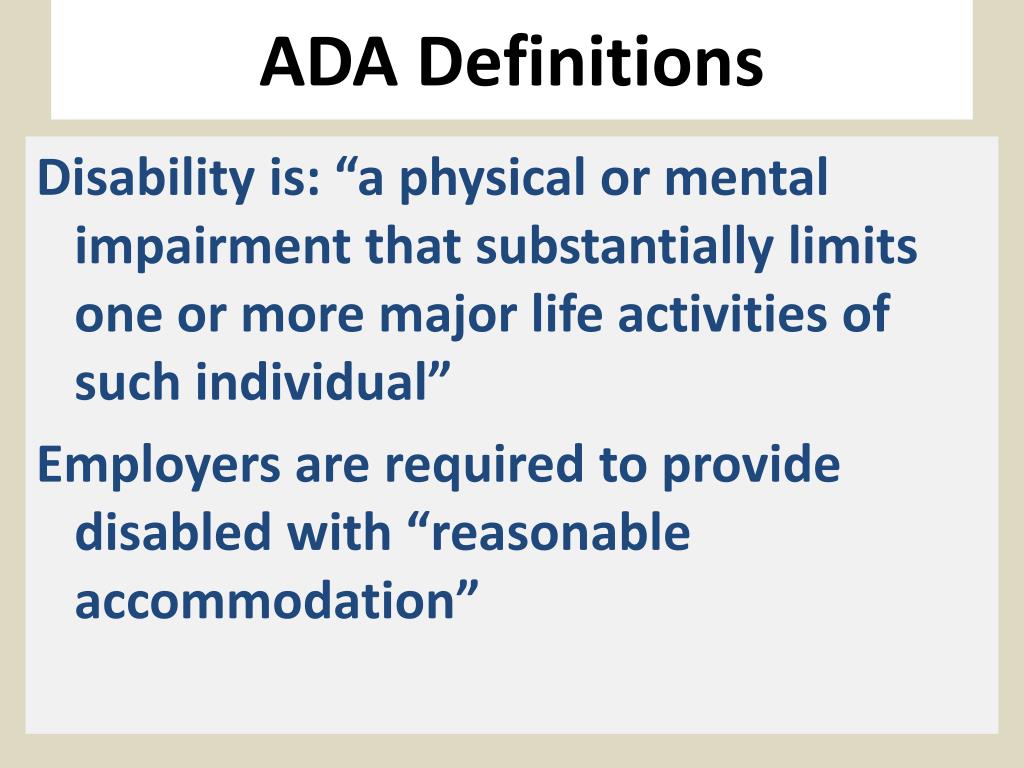 ADA Definitions

Disability is: “a physical or mental impairment that substantially limits one or more major life activities of such individual”

Employers are required to provide disabled with “reasonable accommodation”